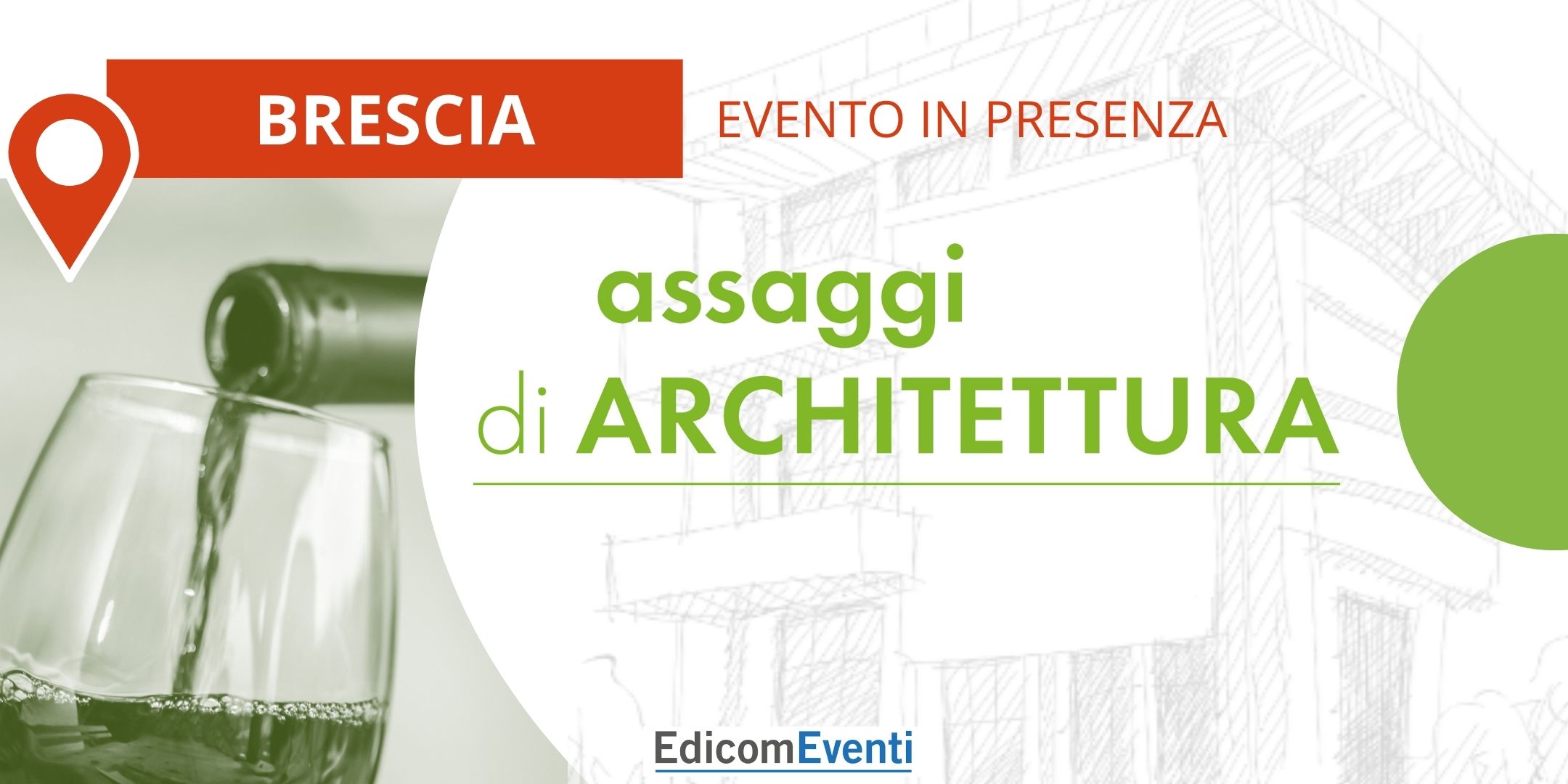 BRESCIA

EVENTO IN PRESENZA

assaggi
di ARCHITETTURA

EdicomEventi